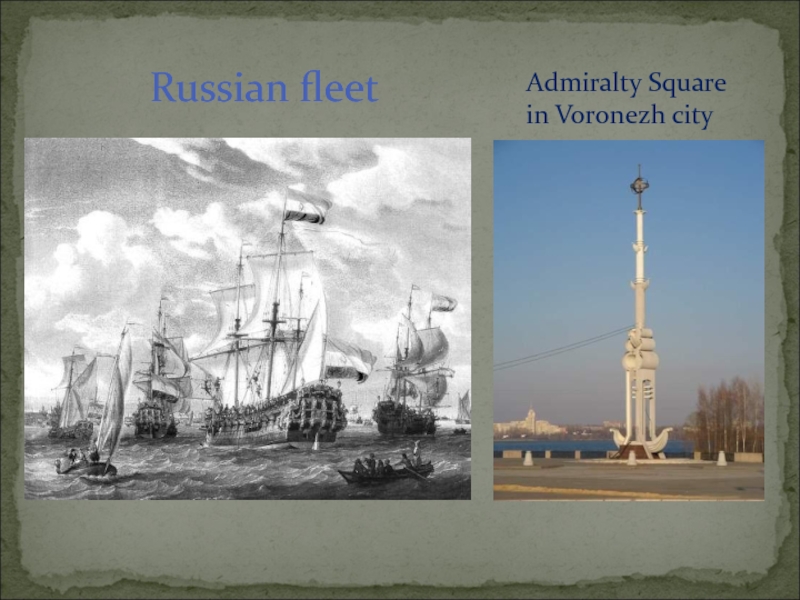 Russian fleet

Admiralty Square in Voronezh city